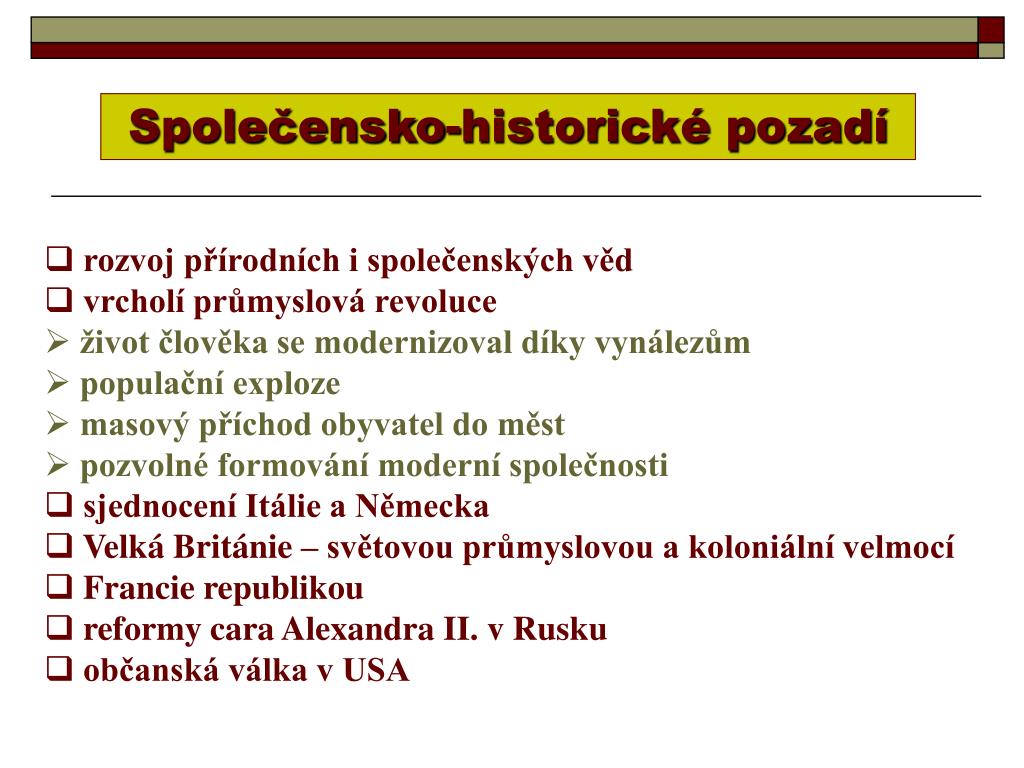 Společensko-historické pozadí

❑ rozvoj přírodních i společenských věd
❑ vrcholí průmyslová revoluce
➢ život člověka se modernizoval díky vynálezům
➢ populační exploze
➢ masový příchod obyvatel do měst
➢ pozvolné formování moderní společnosti
❑ sjednocení Itálie a Německa
❑ Velká Británie – světovou průmyslovou a koloniální velmocí
❑ Francie republikou
❑ reformy cara Alexandra II. v Rusku
❑ občanská válka v USA